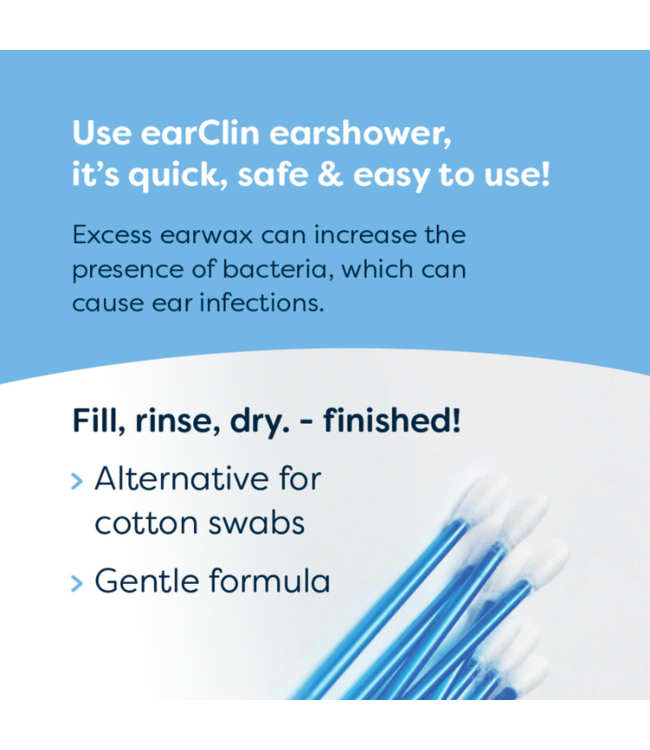 Use earClin earshower, it's quick, safe & easy to use!

Excess earwax can increase the presence of bacteria, which can cause ear infections.

Fill, rinse, dry. - finished!

> Alternative for cotton swabs

> Gentle formula